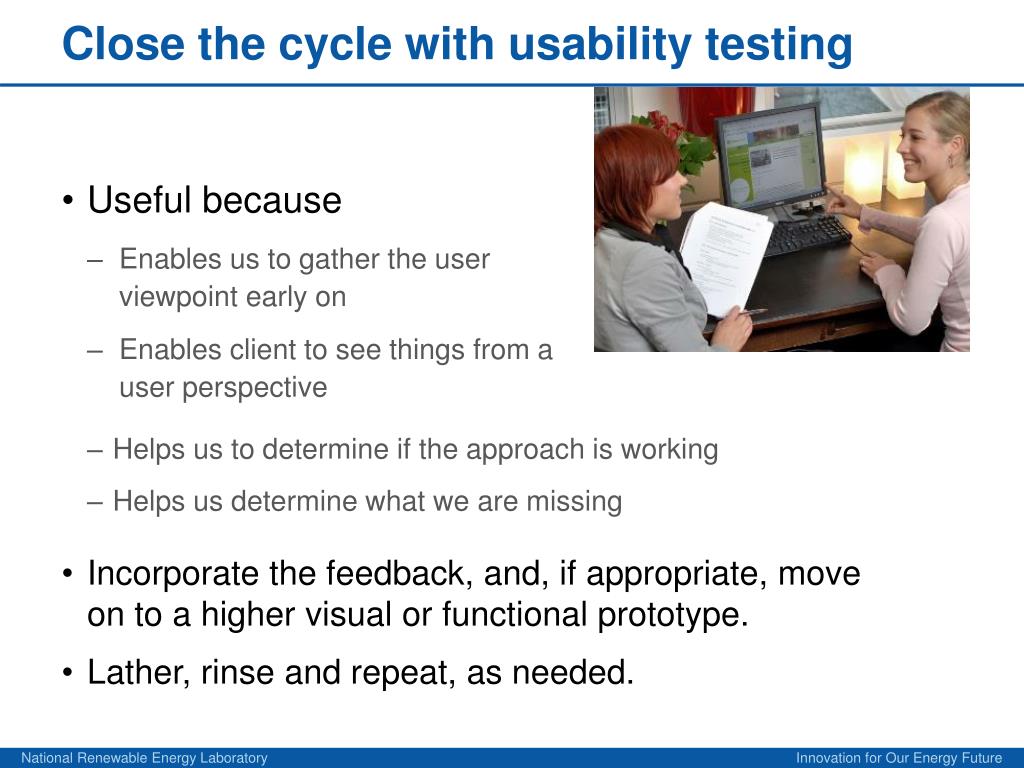 Close the cycle with usability testing

• Useful because

– Enables us to gather the user viewpoint early on

– Enables client to see things from a user perspective

– Helps us to determine if the approach is working

– Helps us determine what we are missing

• Incorporate the feedback, and, if appropriate, move on to a higher visual or functional prototype.

• Lather, rinse and repeat, as needed.

National Renewable Energy Laboratory

Innovation for Our Energy Future